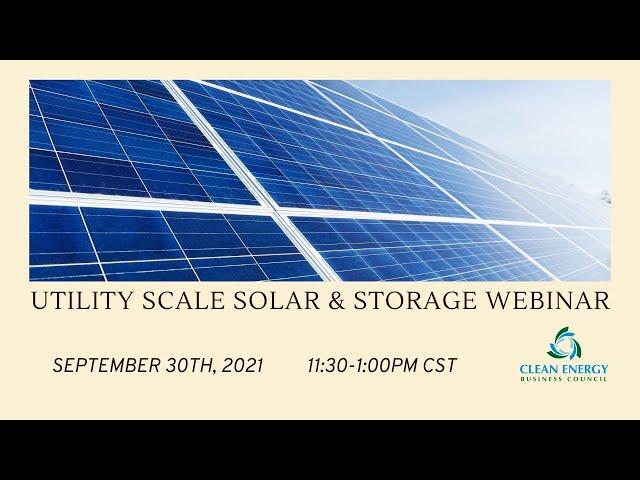 UTILITY SCALE SOLAR & STORAGE WEBINAR

SEPTEMBER 30TH, 2021 11:30-1:00PM CST

CLEAN ENERGY
BUSINESS COUNCIL